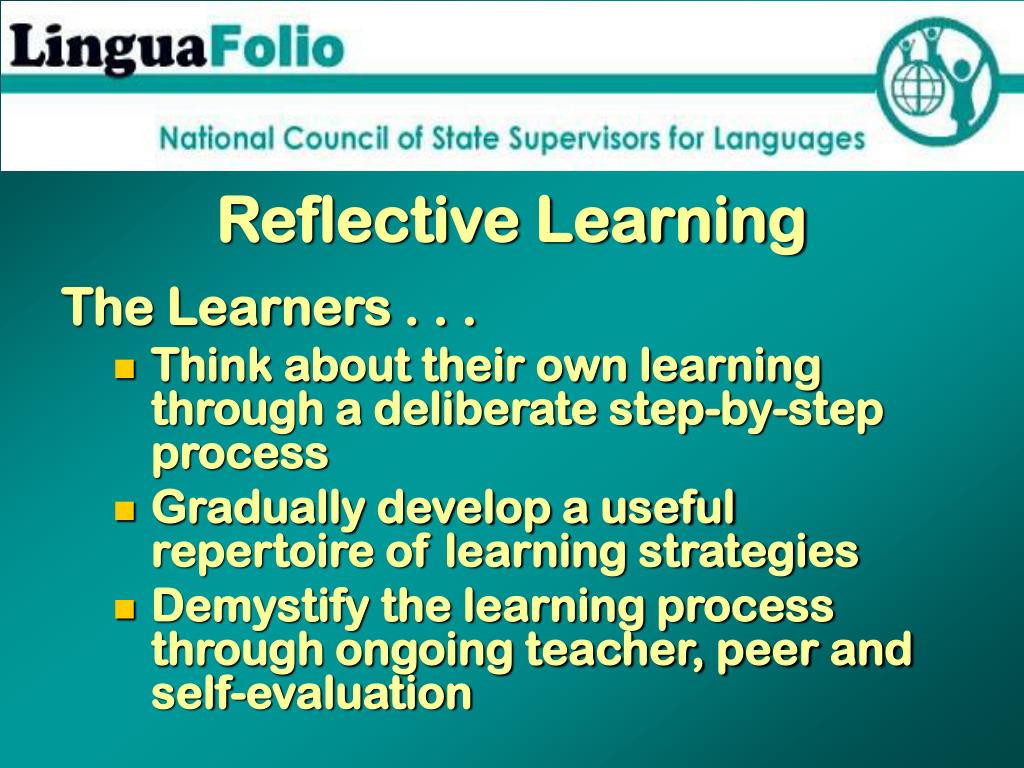 LinguaFolio

National Council of State Supervisors for Languages

Reflective Learning

The Learners . . .

- Think about their own learning through a deliberate step-by-step process
- Gradually develop a useful repertoire of learning strategies
- Demystify the learning process through ongoing teacher, peer and self-evaluation